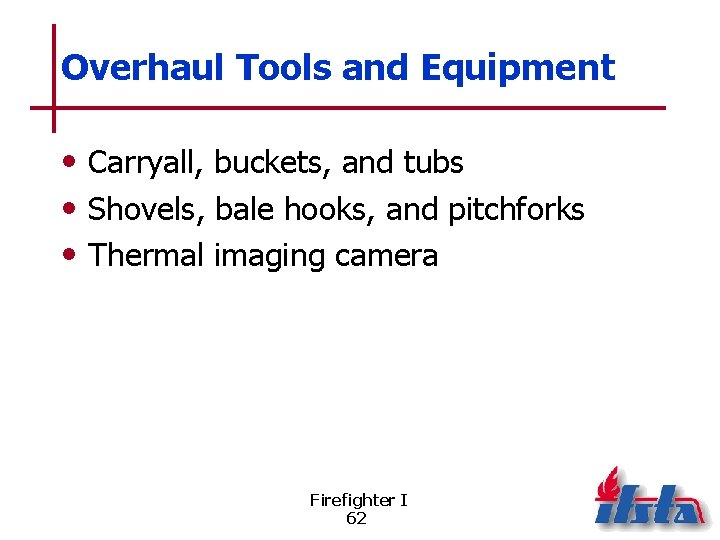 Overhaul Tools and Equipment

• Carryall, buckets, and tubs
• Shovels, bale hooks, and pitchforks
• Thermal imaging camera

Firefighter I
62

ifsta